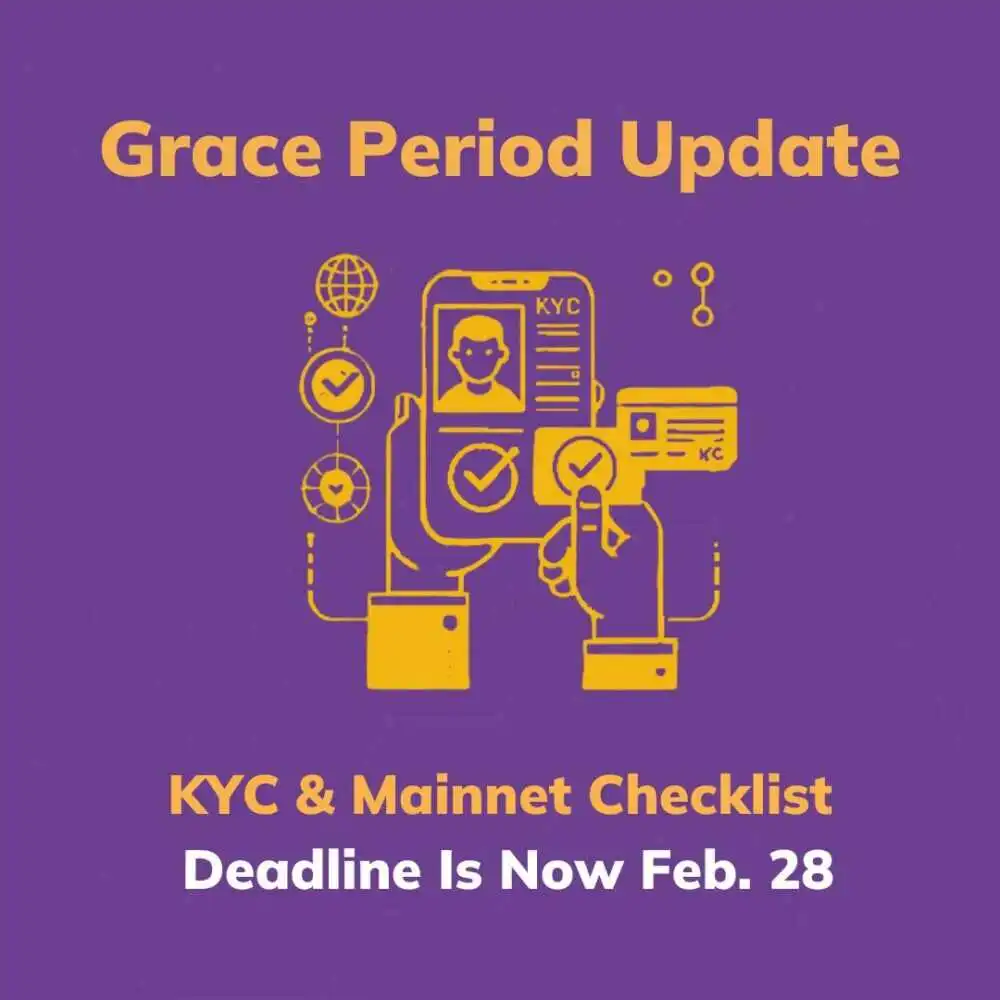 Grace Period Update

KYC

KYC

KYC & Mainnet Checklist
Deadline Is Now Feb. 28